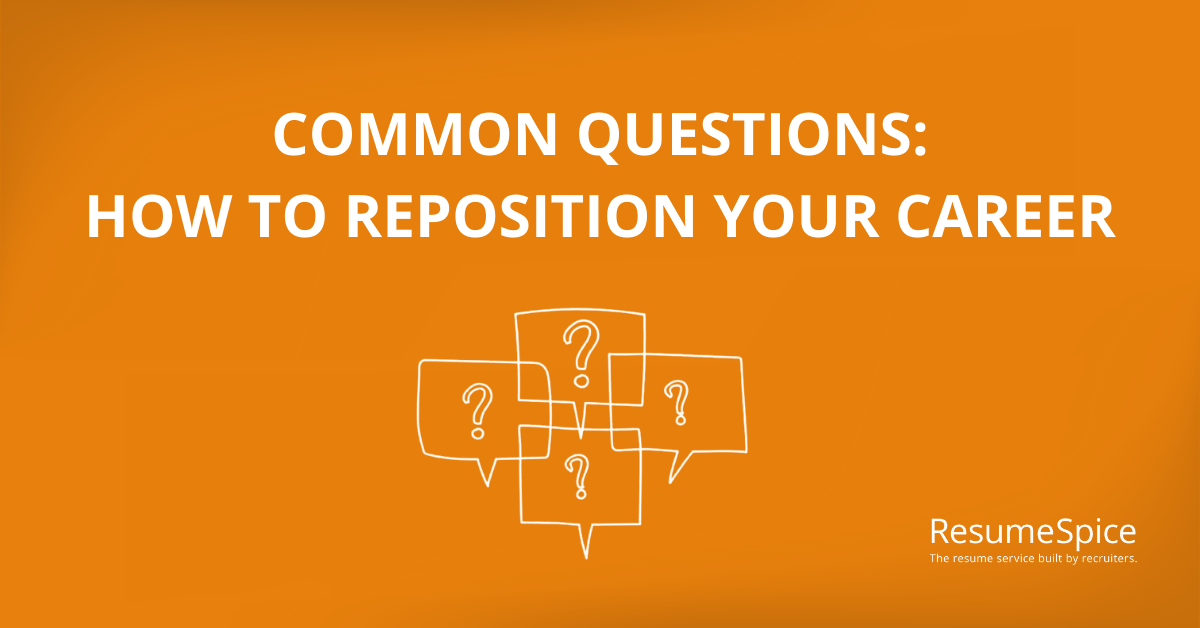 COMMON QUESTIONS:
HOW TO REPOSITION YOUR CAREER

?
?
?
?

ResumeSpice
The resume service built by recruiters.